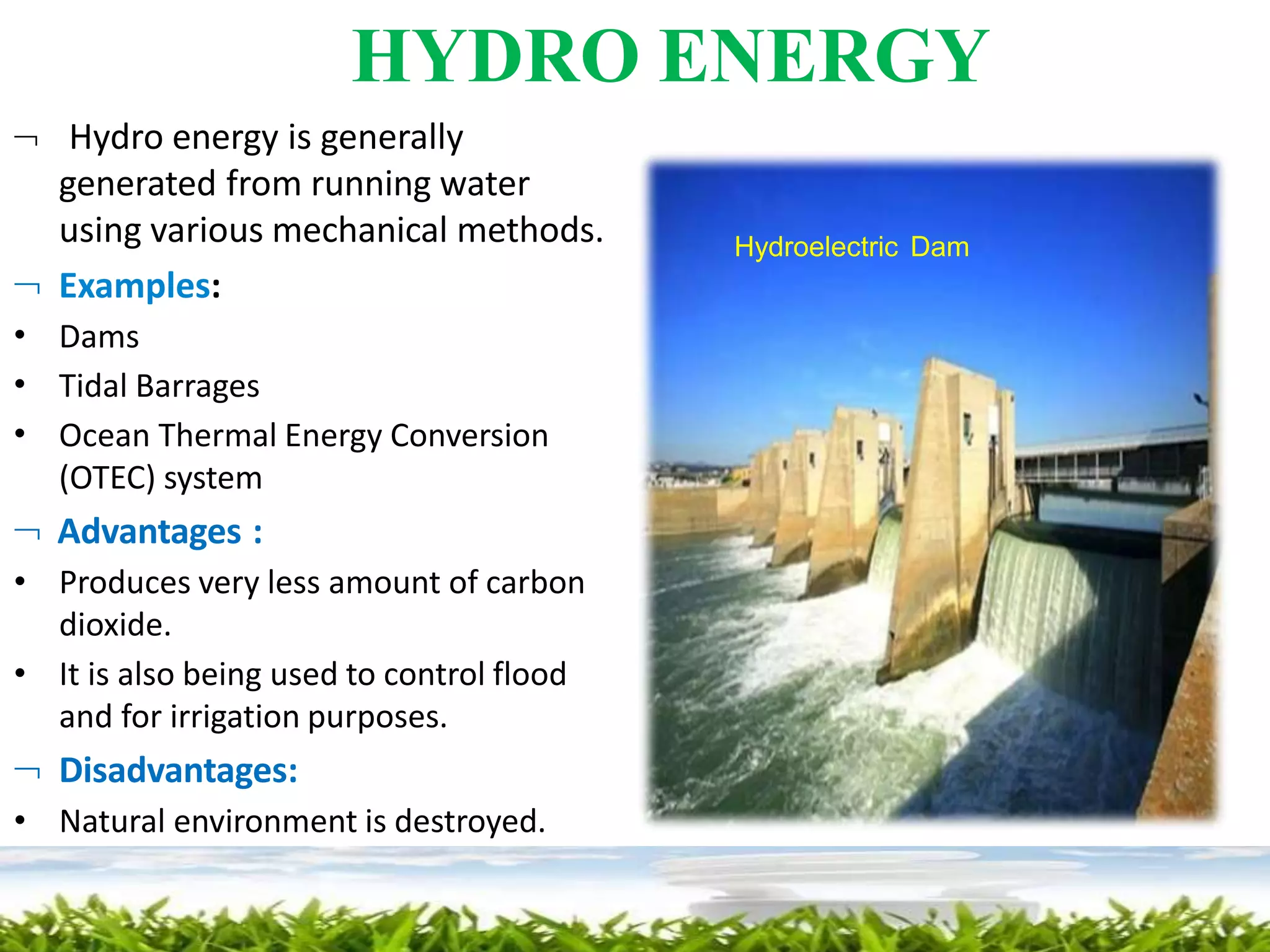 HYDRO ENERGY

¬ Hydro energy is generally generated from running water using various mechanical methods.

¬ Examples:

• Dams
• Tidal Barrages
• Ocean Thermal Energy Conversion (OTEC) system

¬ Advantages :

• Produces very less amount of carbon dioxide.
• It is also being used to control flood and for irrigation purposes.

¬ Disadvantages:

• Natural environment is destroyed.

Hydroelectric Dam